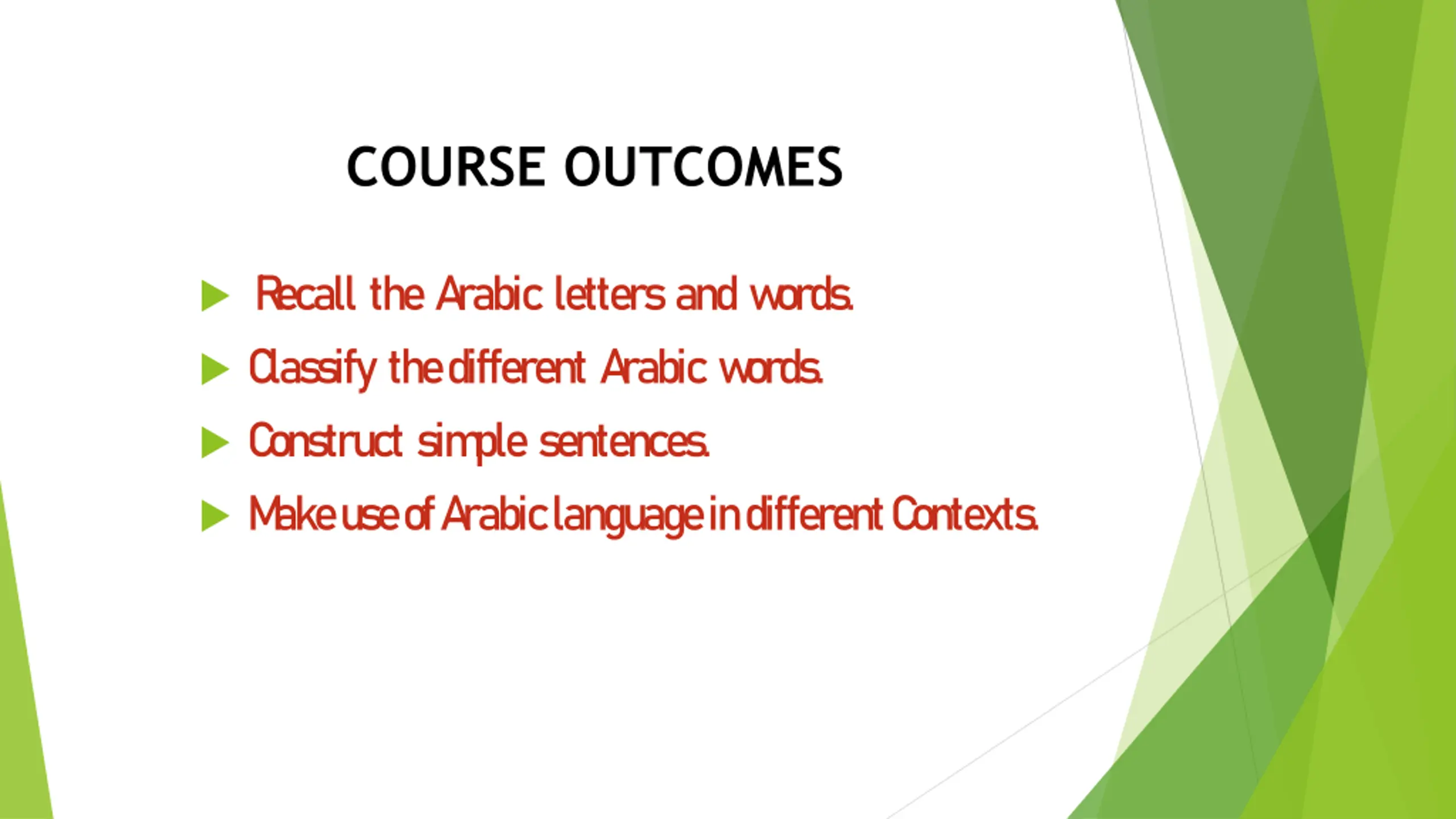 COURSE OUTCOMES

Recall the Arabic letters and words.

Classify the different Arabic words.

Construct simple sentences.

Make use of Arabic language in different Contexts.